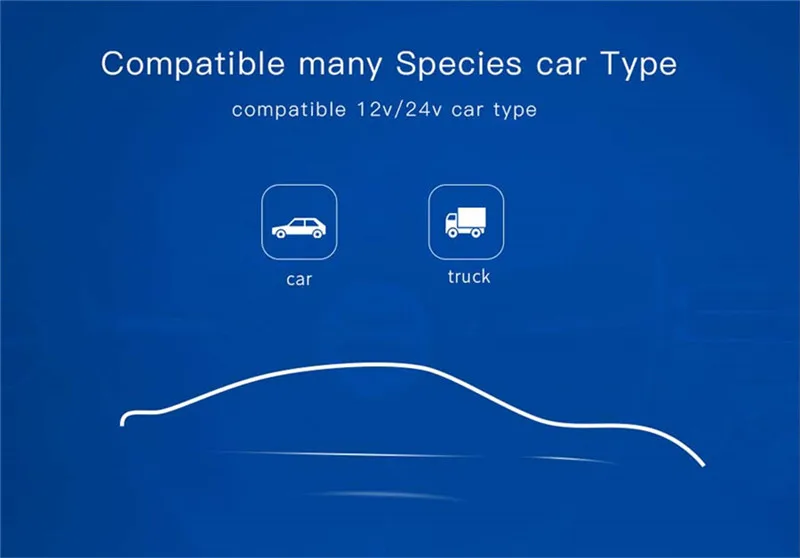 Compatible many Species car Type

compatible 12v/24v car type

car

truck